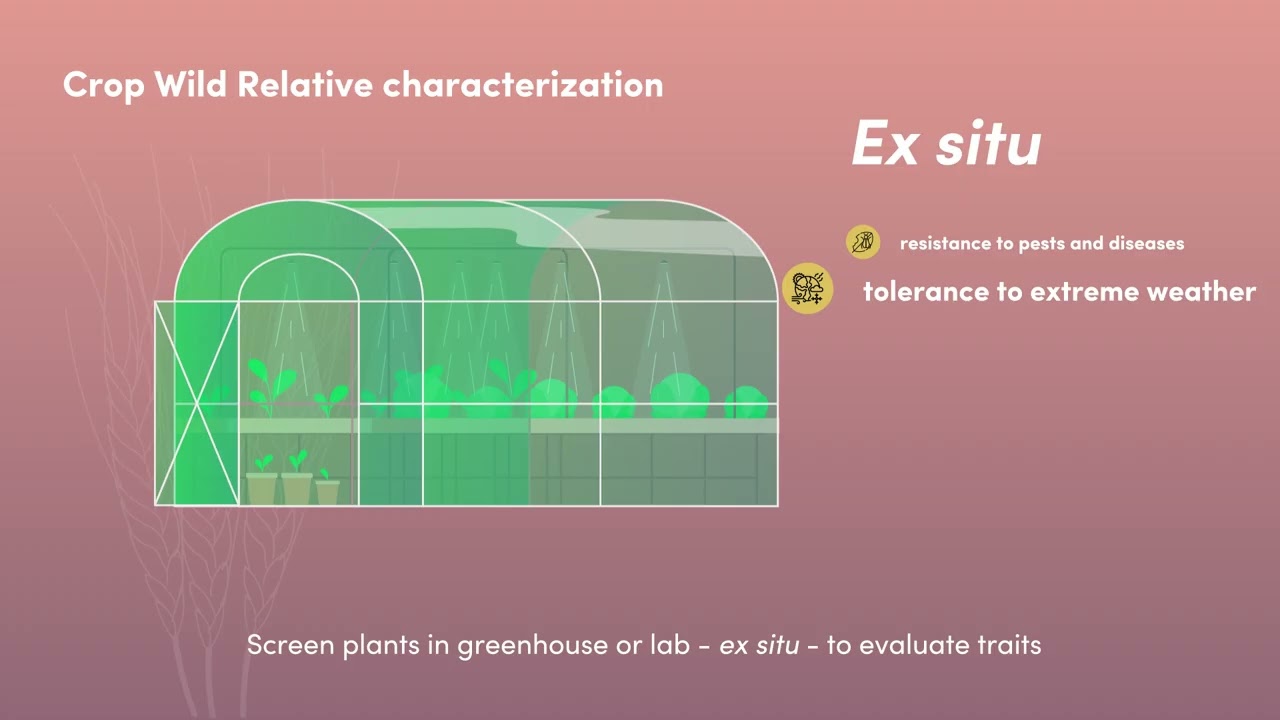 Crop Wild Relative characterization

Ex situ

resistance to pests and diseases

tolerance to extreme weather

Screen plants in greenhouse or lab - ex situ - to evaluate traits